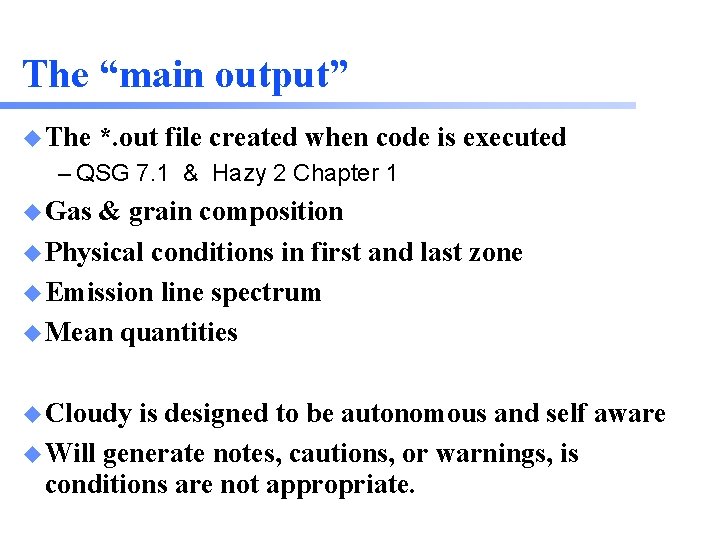 The “main output”

The *.out file created when code is executed

– QSG 7.1 & Hazy 2 Chapter 1

Gas & grain composition

Physical conditions in first and last zone

Emission line spectrum

Mean quantities

Cloudy is designed to be autonomous and self aware

Will generate notes, cautions, or warnings, is conditions are not appropriate.